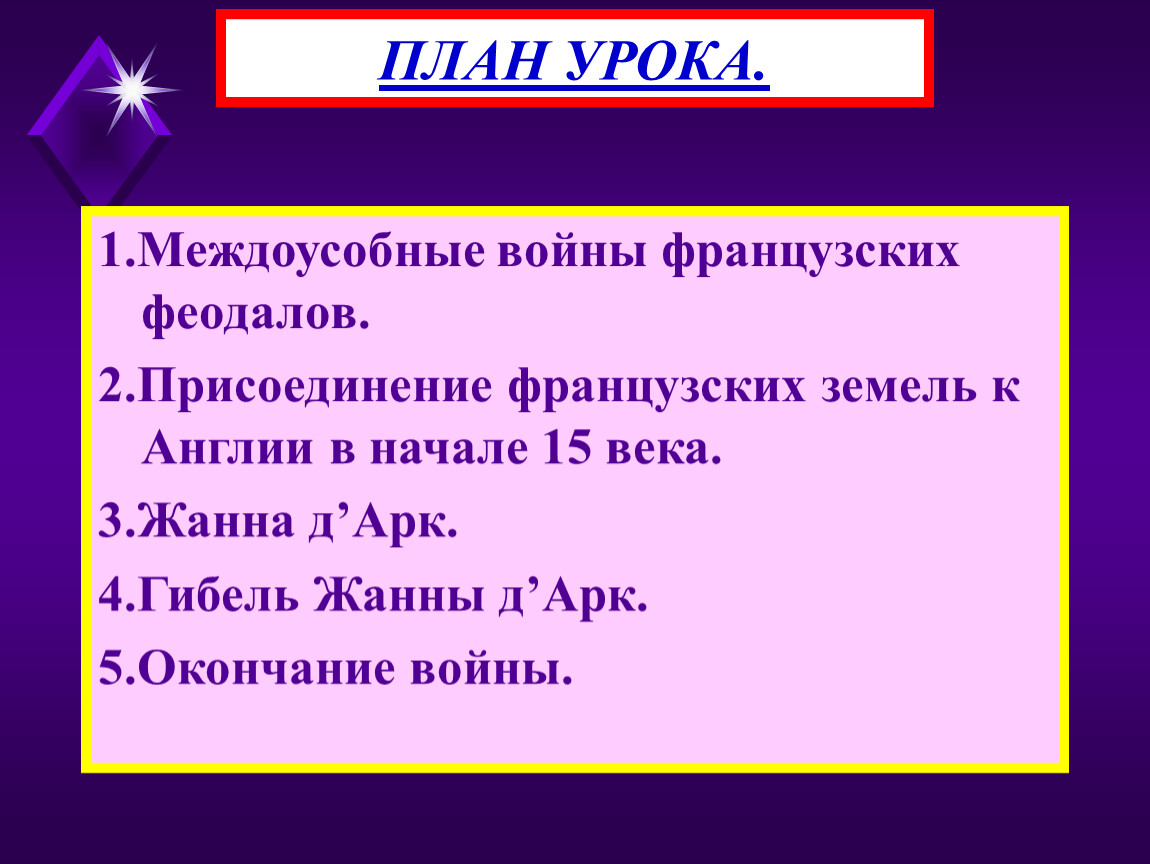 ПЛАН УРОКА.

1.Междоусобные войны французских феодалов.

2.Присоединение французских земель к Англии в начале 15 века.

3.Жанна д’Арк.

4.Гибель Жанны д’Арк.

5.Окончание войны.